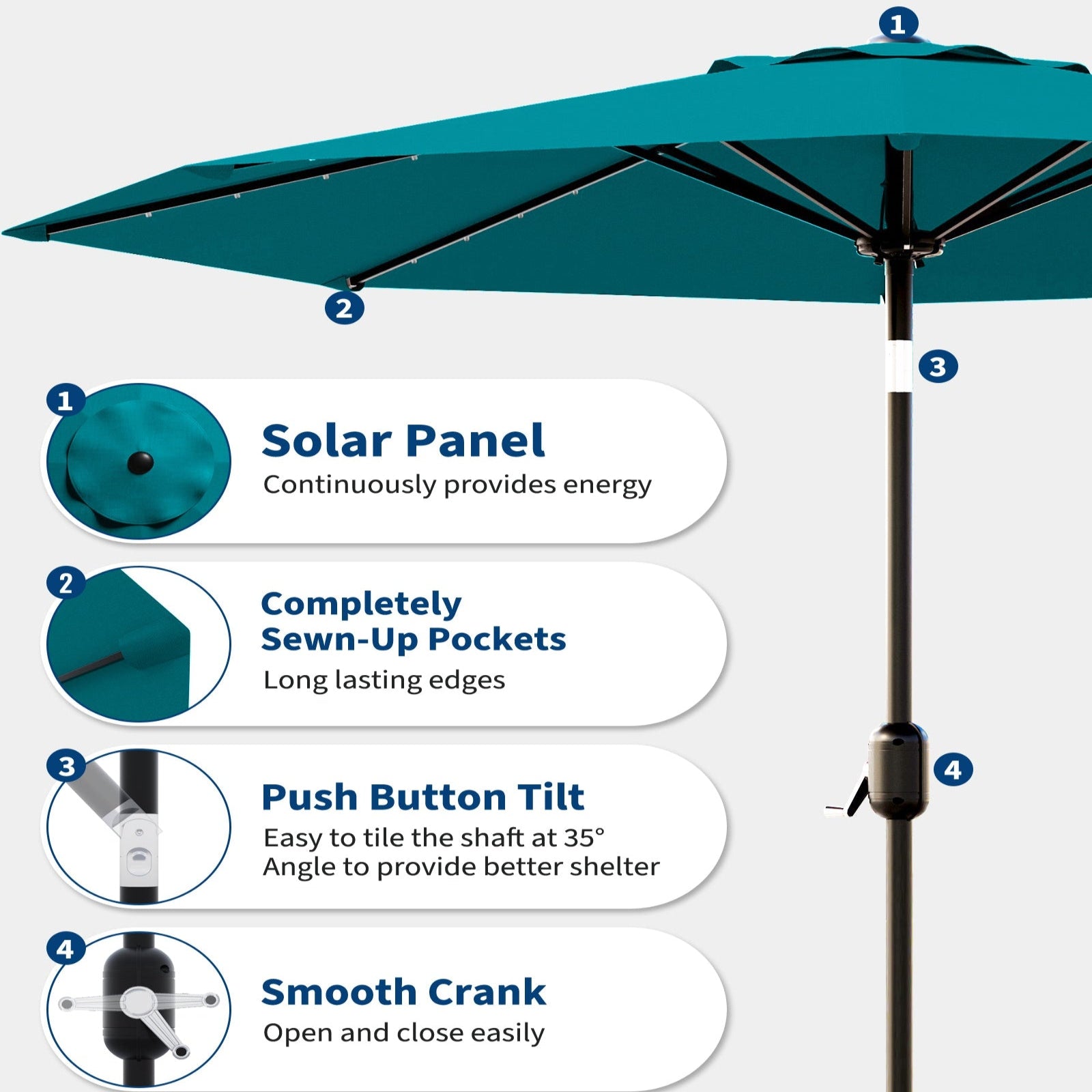 1

2

3

4

1

Solar Panel

Continuously provides energy

2

Completely Sewn-Up Pockets

Long lasting edges

3

Push Button Tilt

Easy to tile the shaft at 35° Angle to provide better shelter

4

Smooth Crank

Open and close easily